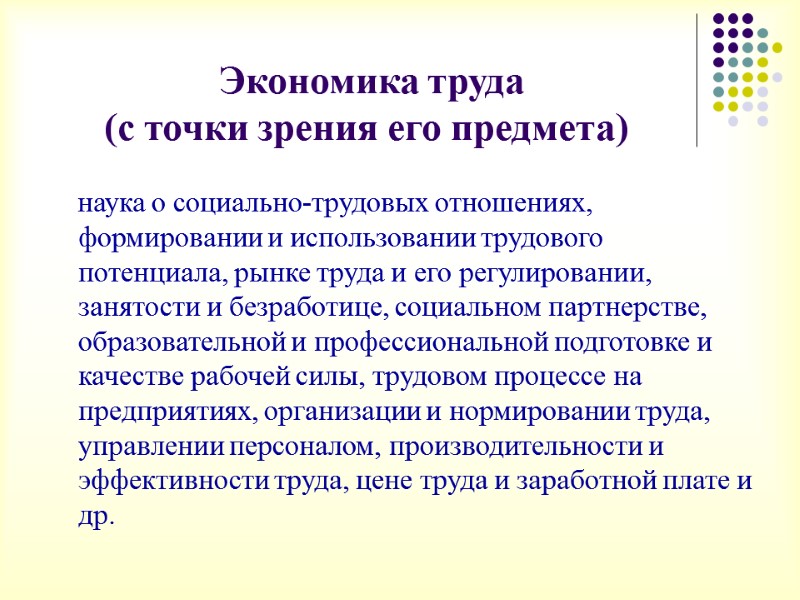 Экономика труда
(с точки зрения его предмета)

наука о социально-трудовых отношениях, формировании и использовании трудового потенциала, рынке труда и его регулировании, занятости и безработице, социальном партнерстве, образовательной и профессиональной подготовке и качестве рабочей силы, трудовом процессе на предприятиях, организации и нормировании труда, управлении персоналом, производительности и эффективности труда, цене труда и заработной плате и др.